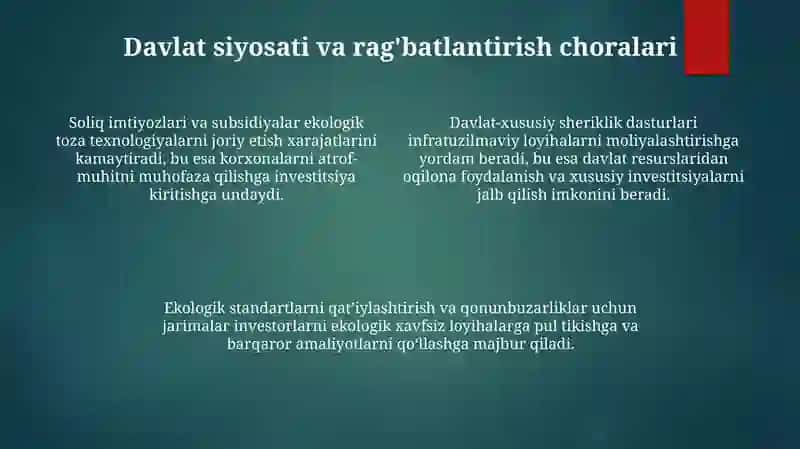 Davlat siyosati va rag'batlantirish choralari

Soliq imtiyozlari va subsidiyalar ekologik toza texnologiyalarni joriy etish xarajatlarini kamaytiradi, bu esa korxonalarni atrof-muhitni muhofaza qilishga investitsiya kiritishga undaydi.

Davlat-xususiy sheriklik dasturlari infratuzilmaviy loyihalarni moliyalashtirishga yordam beradi, bu esa davlat resurslaridan oqilona foydalanish va xususiy investitsiyalarni jalb qilish imkonini beradi.

Ekologik standartlarni qat'iylashtirish va qonunbuzarliklar uchun jarimalar investorlarni ekologik xavfsiz loyihalarga pul tikishga va barqaror amaliyotlarni qo'llashga majbur qiladi.